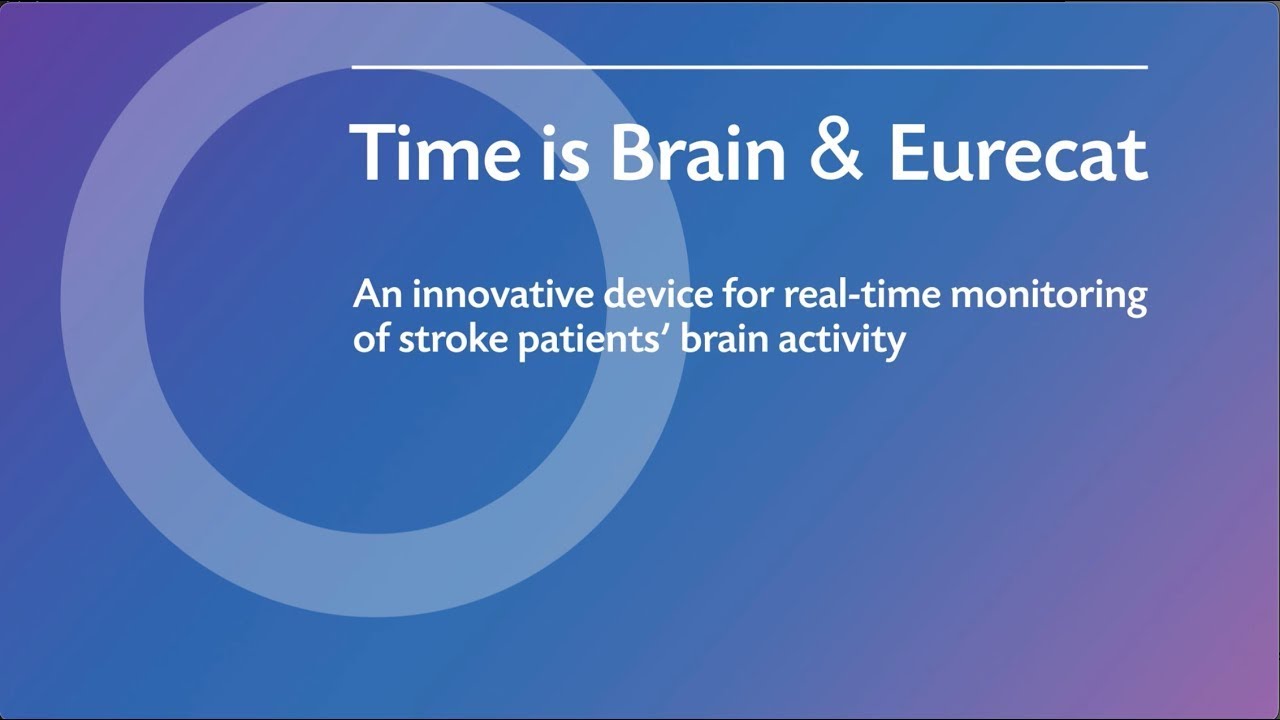 Time is Brain & Eurecat

An innovative device for real-time monitoring of stroke patients’ brain activity